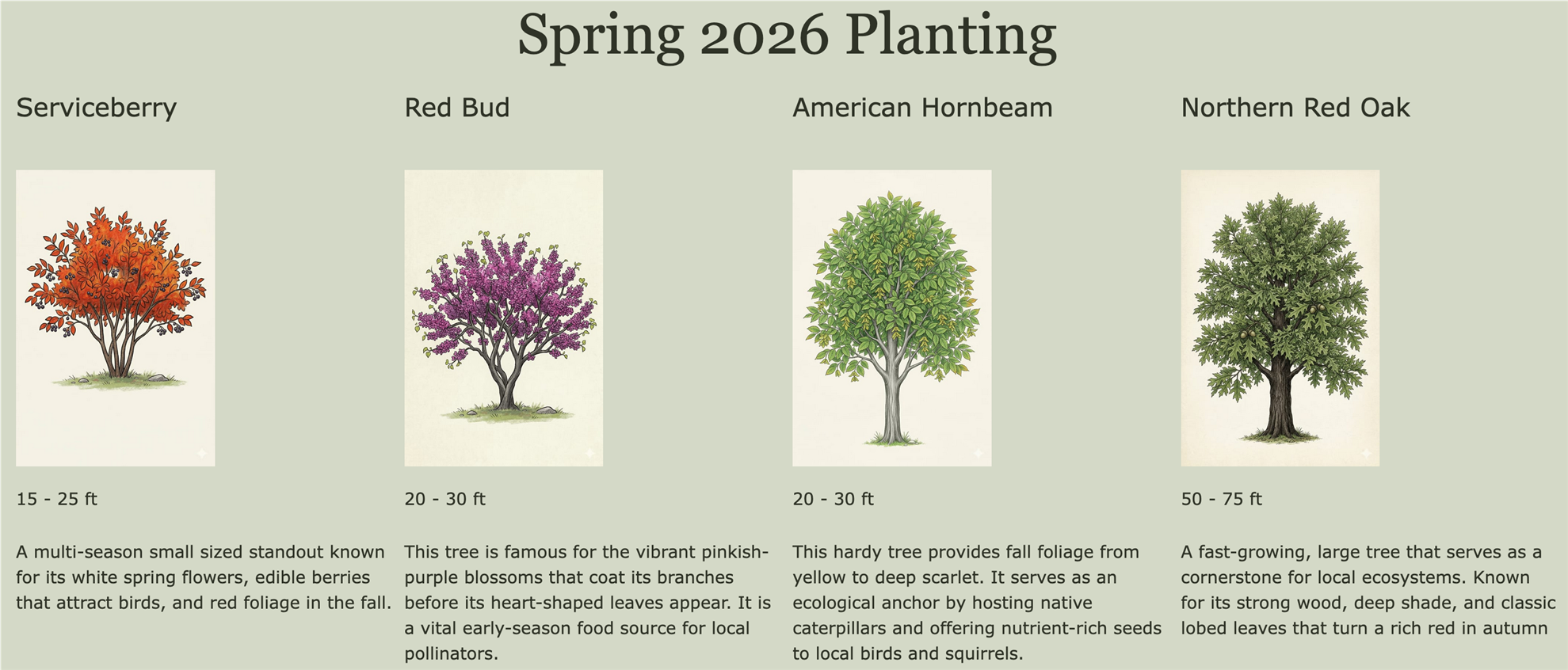 Spring 2026 Planting

Serviceberry

15 - 25 ft

A multi-season small sized standout known for its white spring flowers, edible berries that attract birds, and red foliage in the fall.

Red Bud

20 - 30 ft

This tree is famous for the vibrant pinkish-purple blossoms that coat its branches before its heart-shaped leaves appear. It is a vital early-season food source for local pollinators.

American Hornbeam

20 - 30 ft

This hardy tree provides fall foliage from yellow to deep scarlet. It serves as an ecological anchor by hosting native caterpillars and offering nutrient-rich seeds to local birds and squirrels.

Northern Red Oak

50 - 75 ft

A fast-growing, large tree that serves as a cornerstone for local ecosystems. Known for its strong wood, deep shade, and classic lobed leaves that turn a rich red in autumn